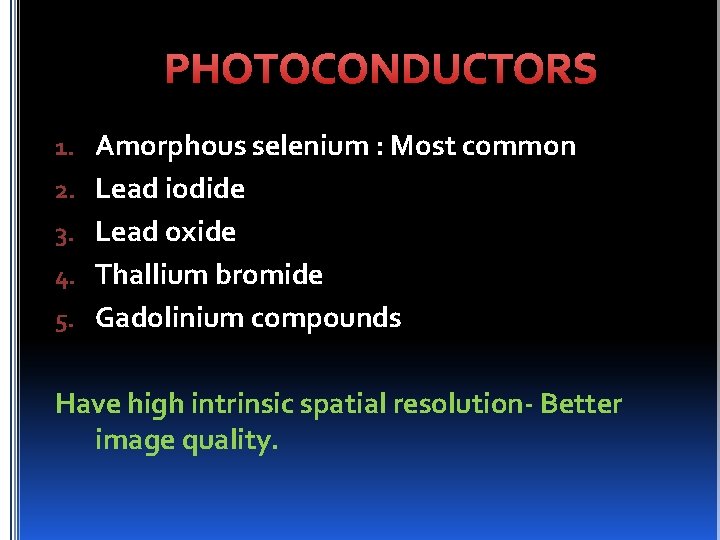 PHOTOCONDUCTORS

1. Amorphous selenium : Most common
2. Lead iodide
3. Lead oxide
4. Thallium bromide
5. Gadolinium compounds

Have high intrinsic spatial resolution- Better image quality.